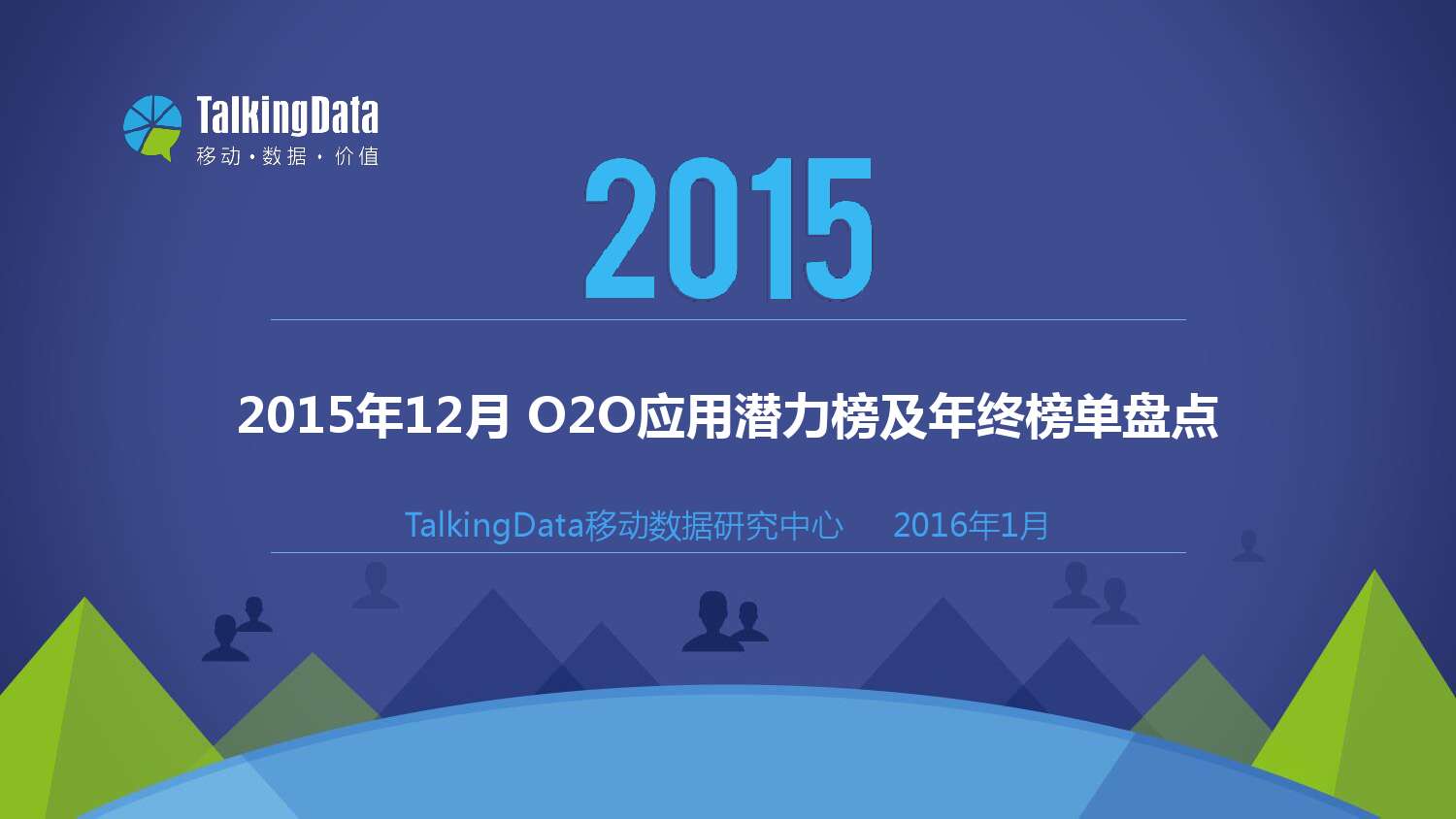 TalkingData
移动 · 数据 · 价值

2015

2015年12月 O2O应用潜力榜及年终榜单盘点

TalkingData移动数据研究中心 2016年1月